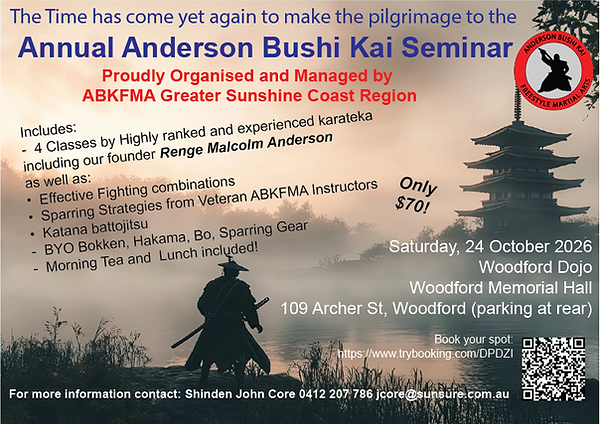 The Time has come yet again to make the pilgrimage to the

Annual Anderson Bushi Kai Seminar

Proudly Organised and Managed by
ABKFMA Greater Sunshine Coast Region

ANDERSON BUSHI KAI
FREESTYLE MARTIAL ARTS

Includes:
- 4 Classes by Highly ranked and experienced karateka including our founder Renge Malcolm Anderson as well as:
• Effective Fighting combinations
• Sparring Strategies from Veteran ABKFMA Instructors
• Katana battojitsu
- BYO Bokken, Hakama, Bo, Sparring Gear
- Morning Tea and Lunch included!

Only $70!

Saturday, 24 October 2026
Woodford Dojo
Woodford Memorial Hall
109 Archer St, Woodford (parking at rear)

Book your spot:
https://www.trybooking.com/DPDZI

For more information contact: Shinden John Core 0412 207 786 jcore@sunsure.com.au